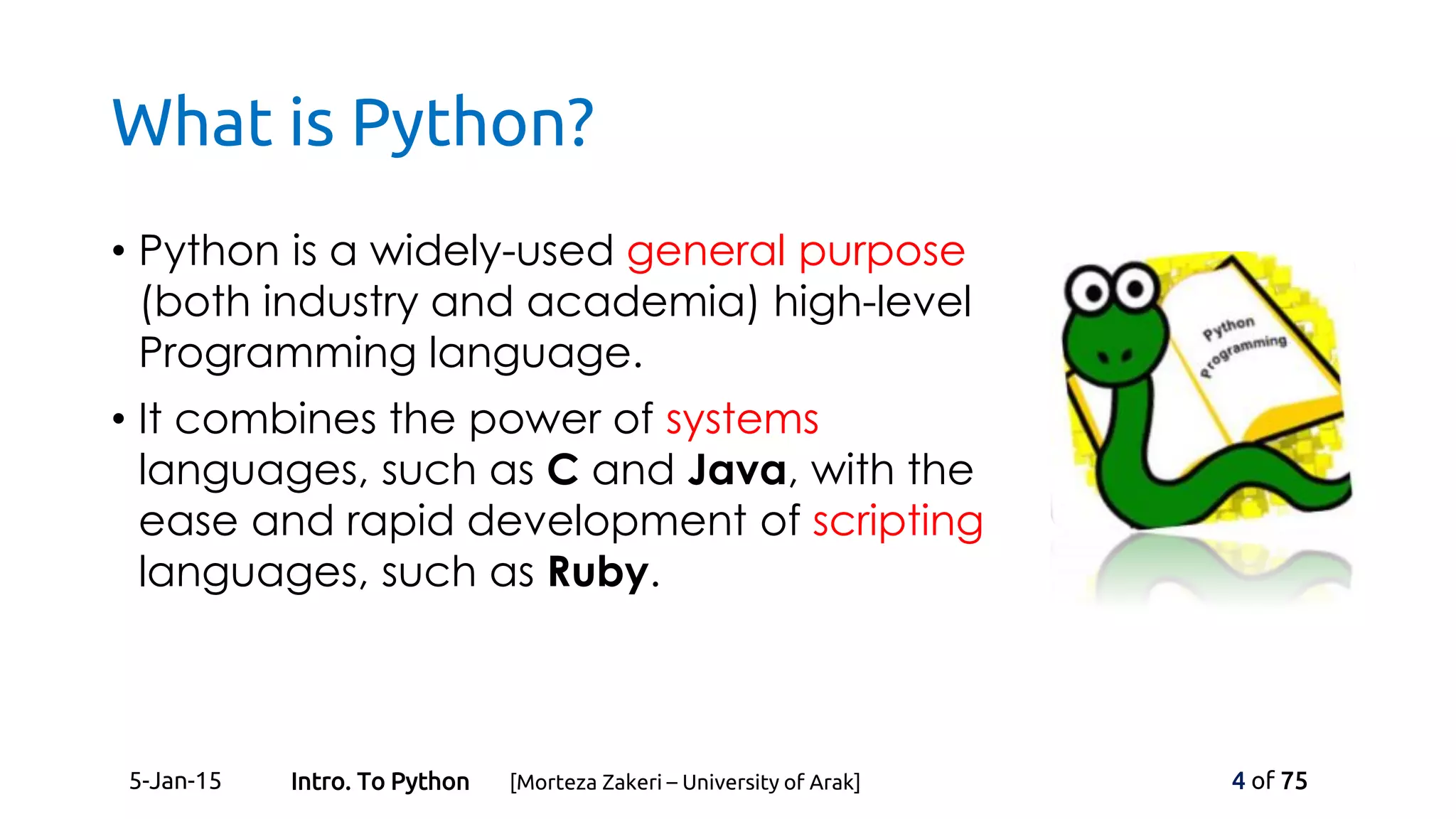 What is Python?

• Python is a widely-used general purpose (both industry and academia) high-level Programming language.

• It combines the power of systems languages, such as C and Java, with the ease and rapid development of scripting languages, such as Ruby.

Python Programming

5-Jan-15 Intro. To Python [Morteza Zakeri – University of Arak] 4 of 75